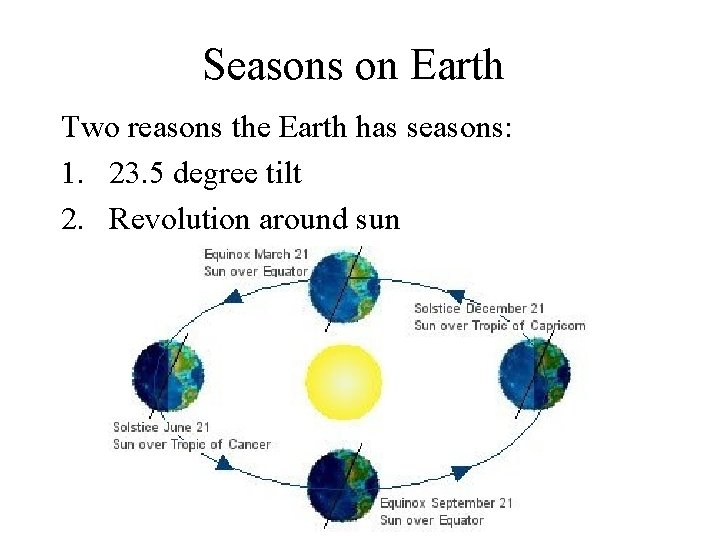 Seasons on Earth

Two reasons the Earth has seasons:

1. 23.5 degree tilt
2. Revolution around sun

Equinox March 21
Sun over Equator

Solstice December 21
Sun over Tropic of Capricorn

Solstice June 21
Sun over Tropic of Cancer

Equinox September 21
Sun over Equator